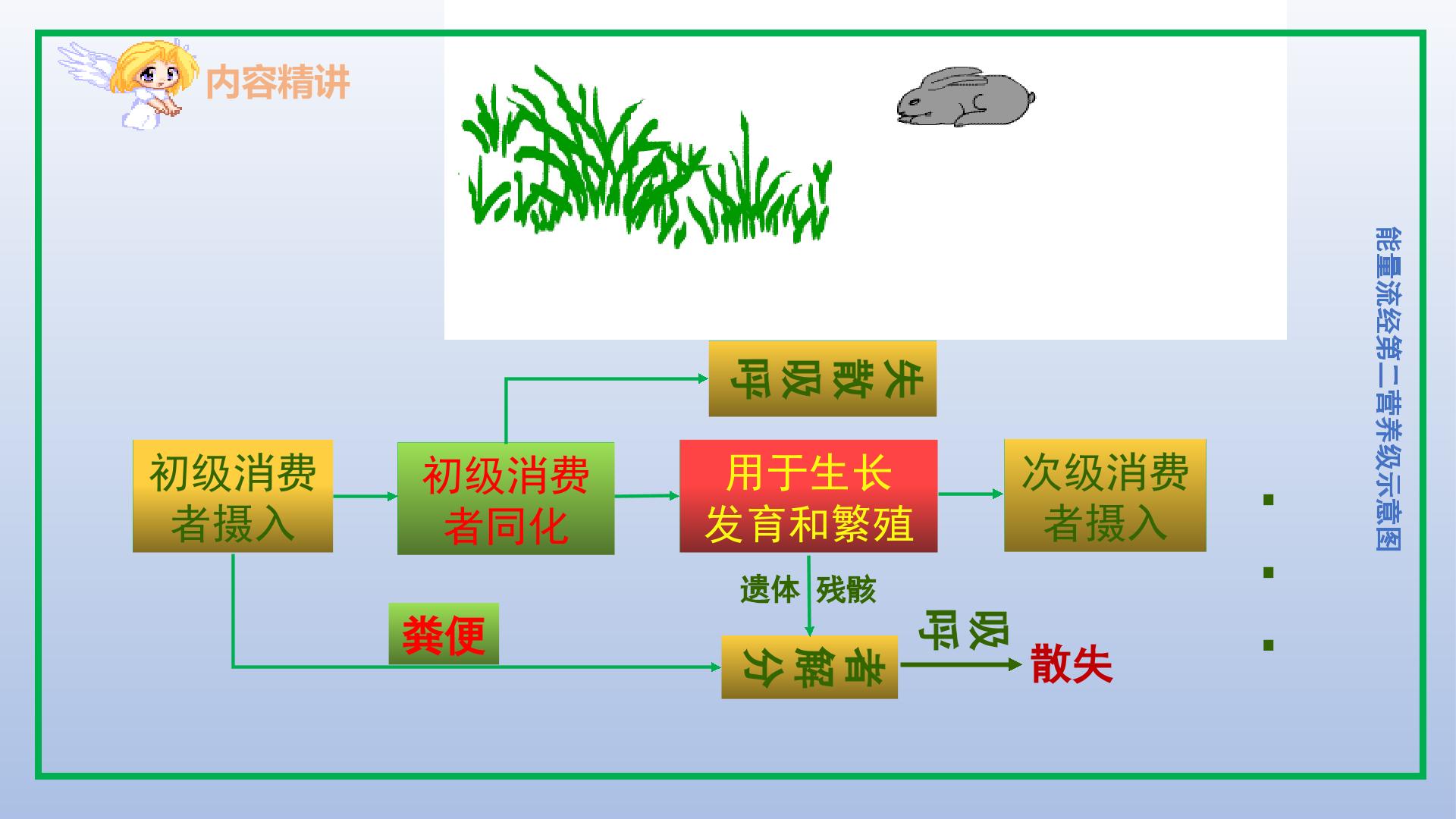 内容精讲

呼吸散失

初级消费者摄入

初级消费者同化

用于生长发育和繁殖

次级消费者摄入

遗体 残骸

粪便

分解者

呼吸

散失

能量流经第二营养级示意图